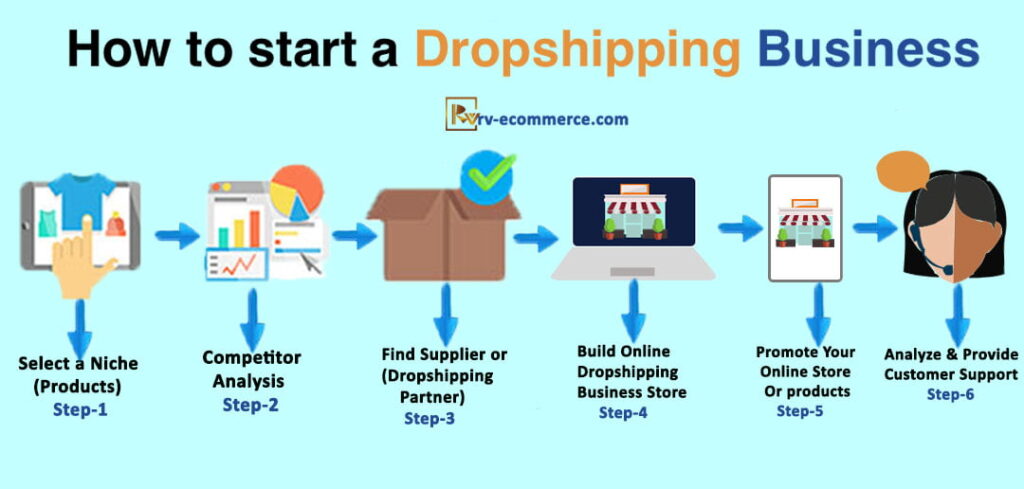 How to start a Dropshipping Business

rv-ecommerce.com

Select a Niche (Products)
Step-1

Competitor Analysis
Step-2

Find Supplier or (Dropshipping Partner)
Step-3

Build Online Dropshipping Business Store
Step-4

Promote Your Online Store Or products
Step-5

Analyze & Provide Customer Support
Step-6